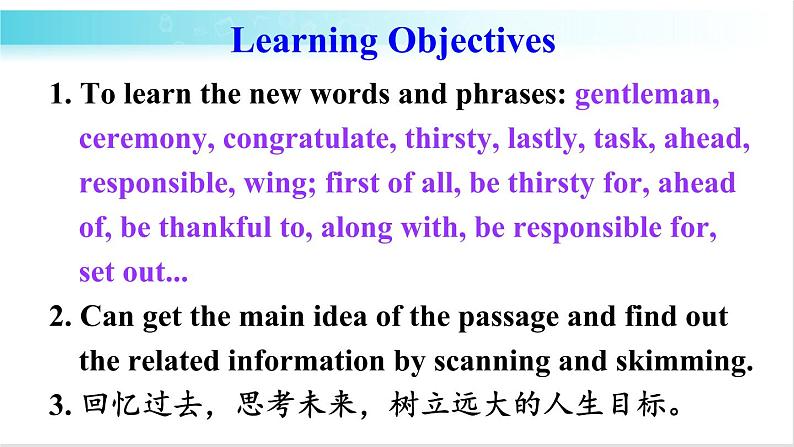 Learning Objectives

1. To learn the new words and phrases: gentleman, ceremony, congratulate, thirsty, lastly, task, ahead, responsible, wing; first of all, be thirsty for, ahead of, be thankful to, along with, be responsible for, set out...

2. Can get the main idea of the passage and find out the related information by scanning and skimming.

3. 回忆过去，思考未来，树立远大的人生目标。